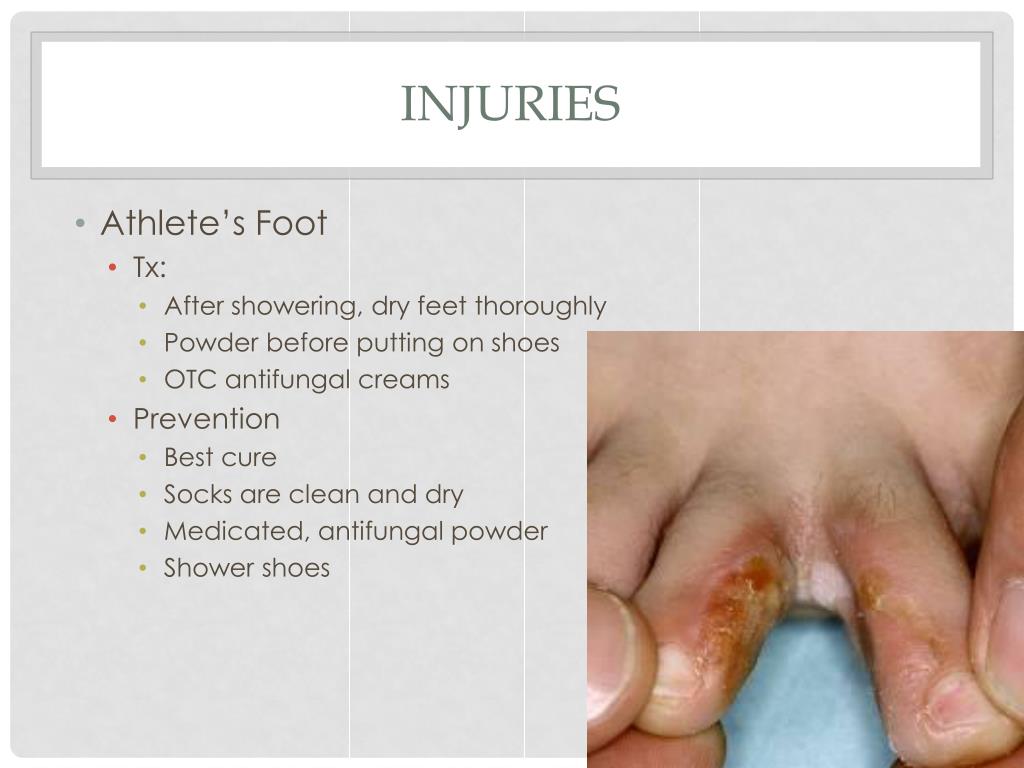 INJURIES

• Athlete's Foot
  • Tx:
    • After showering, dry feet thoroughly
    • Powder before putting on shoes
    • OTC antifungal creams
  • Prevention
    • Best cure
    • Socks are clean and dry
    • Medicated, antifungal powder
    • Shower shoes